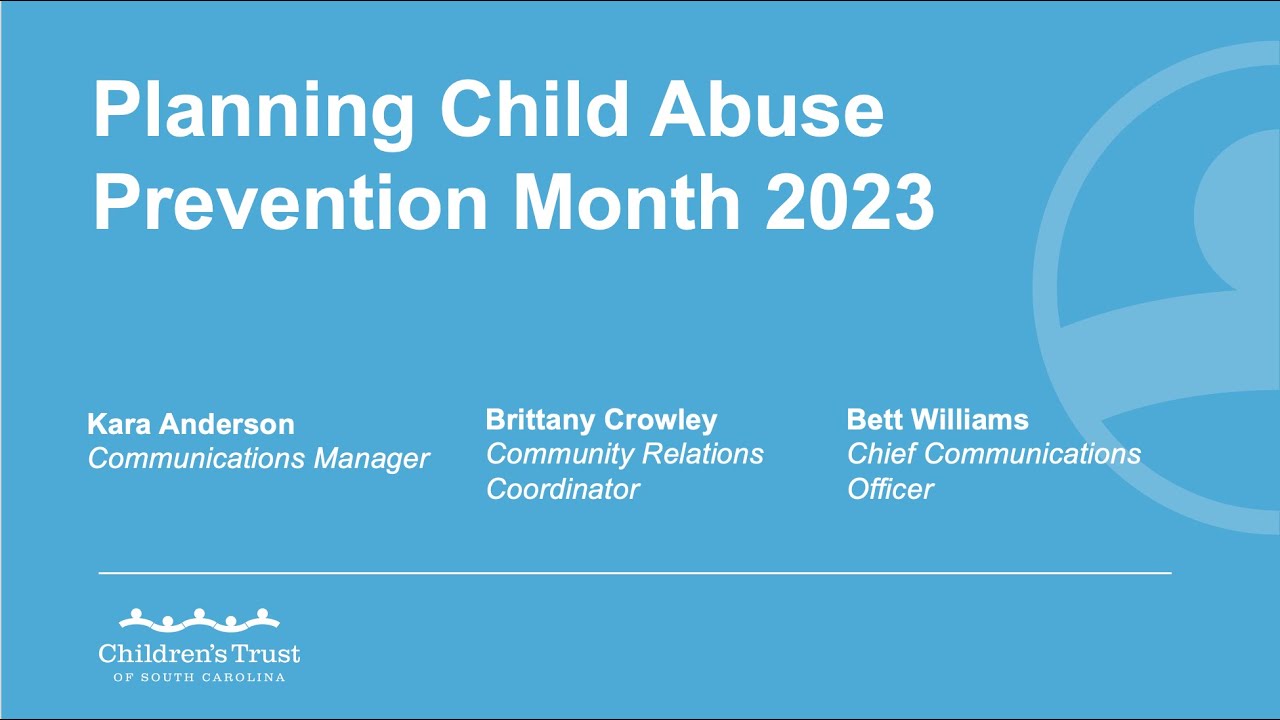 Planning Child Abuse Prevention Month 2023

Kara Anderson
Communications Manager

Brittany Crowley
Community Relations Coordinator

Bett Williams
Chief Communications Officer

Children's Trust
OF SOUTH CAROLINA